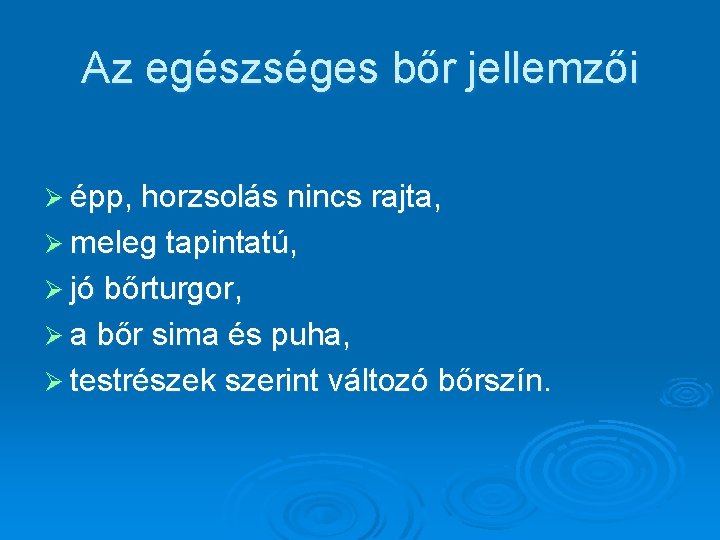 Az egészséges bőr jellemzői

➢ épp, horzsolás nincs rajta,
➢ meleg tapintatú,
➢ jó bőrturgor,
➢ a bőr sima és puha,
➢ testrészek szerint változó bőrszín.